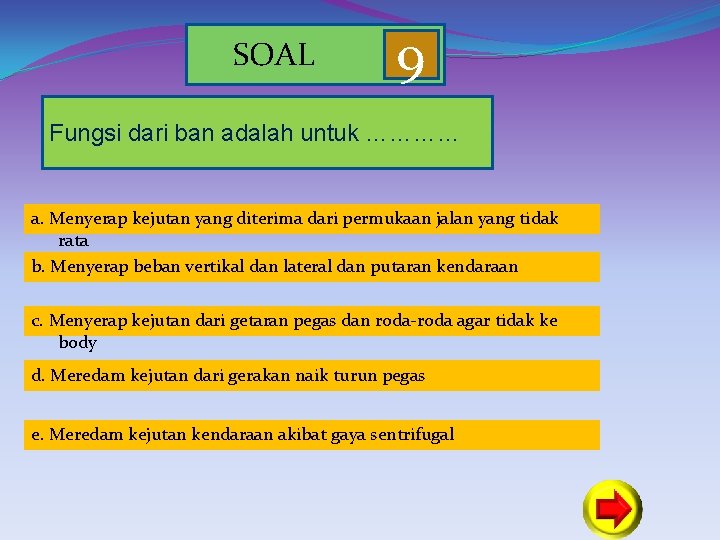 SOAL 9

Fungsi dari ban adalah untuk …………

a. Menyerap kejutan yang diterima dari permukaan jalan yang tidak rata

b. Menyerap beban vertikal dan lateral dan putaran kendaraan

c. Menyerap kejutan dari getaran pegas dan roda-roda agar tidak ke body

d. Meredam kejutan dari gerakan naik turun pegas

e. Meredam kejutan kendaraan akibat gaya sentrifugal